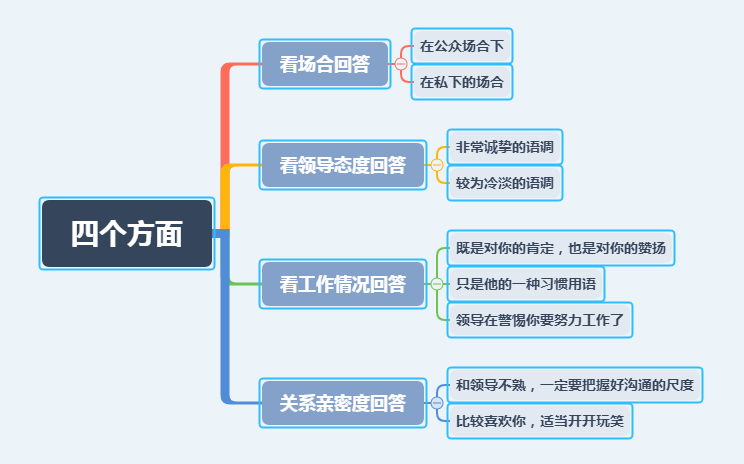 四个方面

看场合回答

在公众场合下

在私下的场合

看领导态度回答

非常诚挚的语调

较为冷淡的语调

看工作情况回答

既是对你的肯定，也是对你的赞扬

只是他的一种习惯用语

领导在警惕你要努力工作了

关系亲密度回答

和领导不熟，一定要把握好沟通的尺度

比较喜欢你，适当开开玩笑